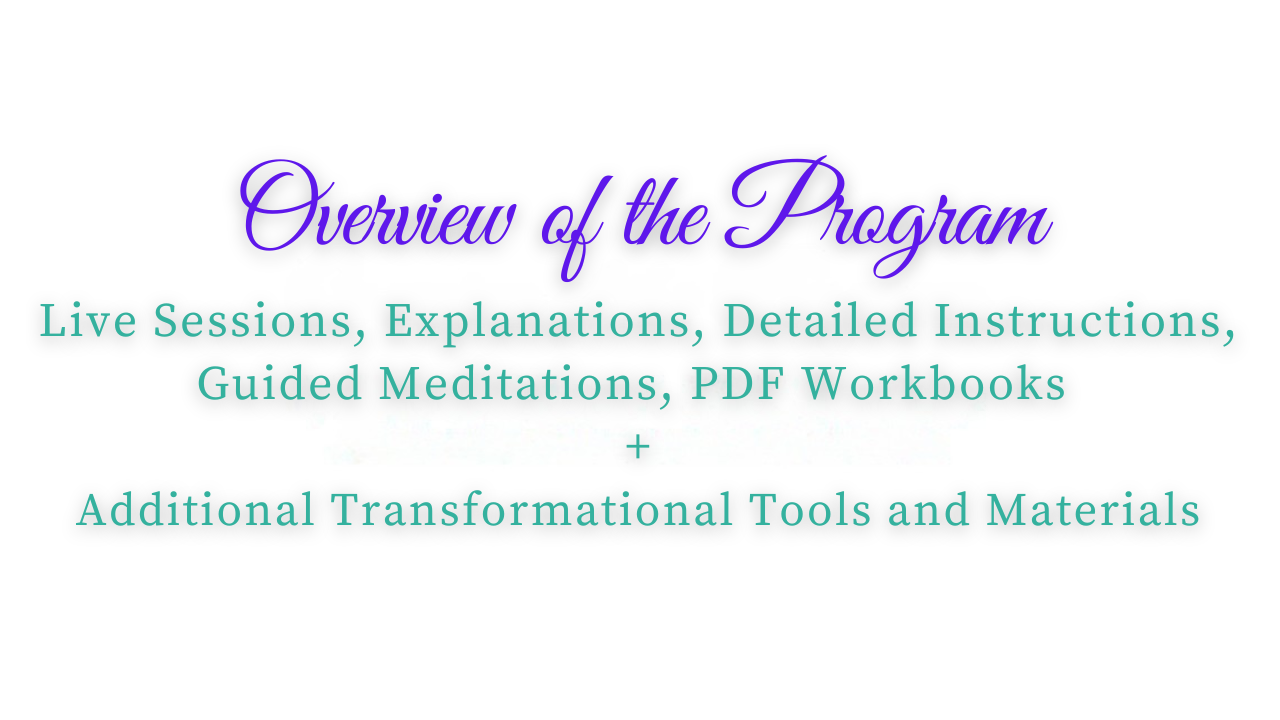 Overview of the Program

Live Sessions, Explanations, Detailed Instructions, Guided Meditations, PDF Workbooks
+
Additional Transformational Tools and Materials